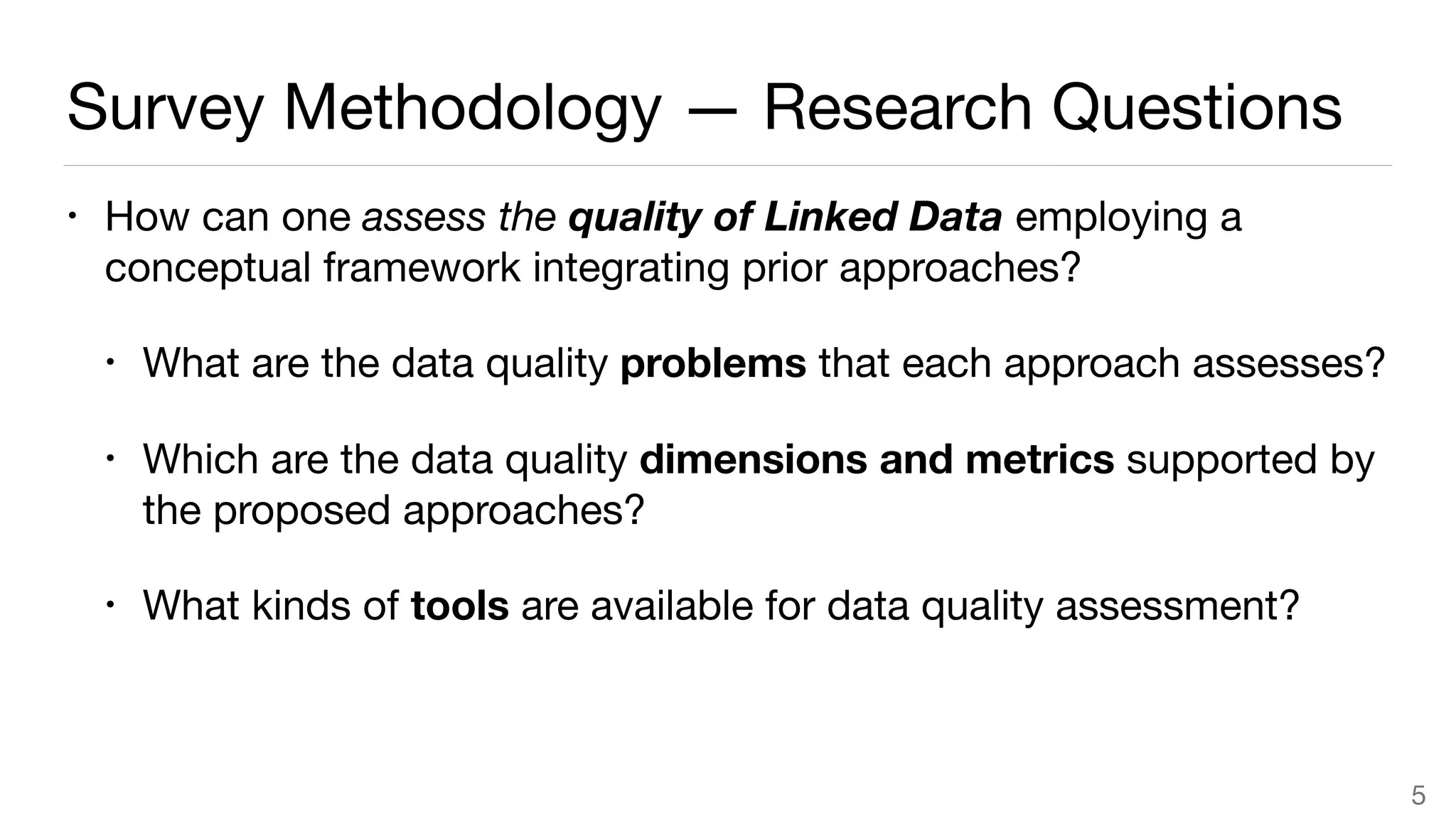 Survey Methodology — Research Questions

• How can one assess the quality of Linked Data employing a conceptual framework integrating prior approaches?

• What are the data quality problems that each approach assesses?

• Which are the data quality dimensions and metrics supported by the proposed approaches?

• What kinds of tools are available for data quality assessment?

5